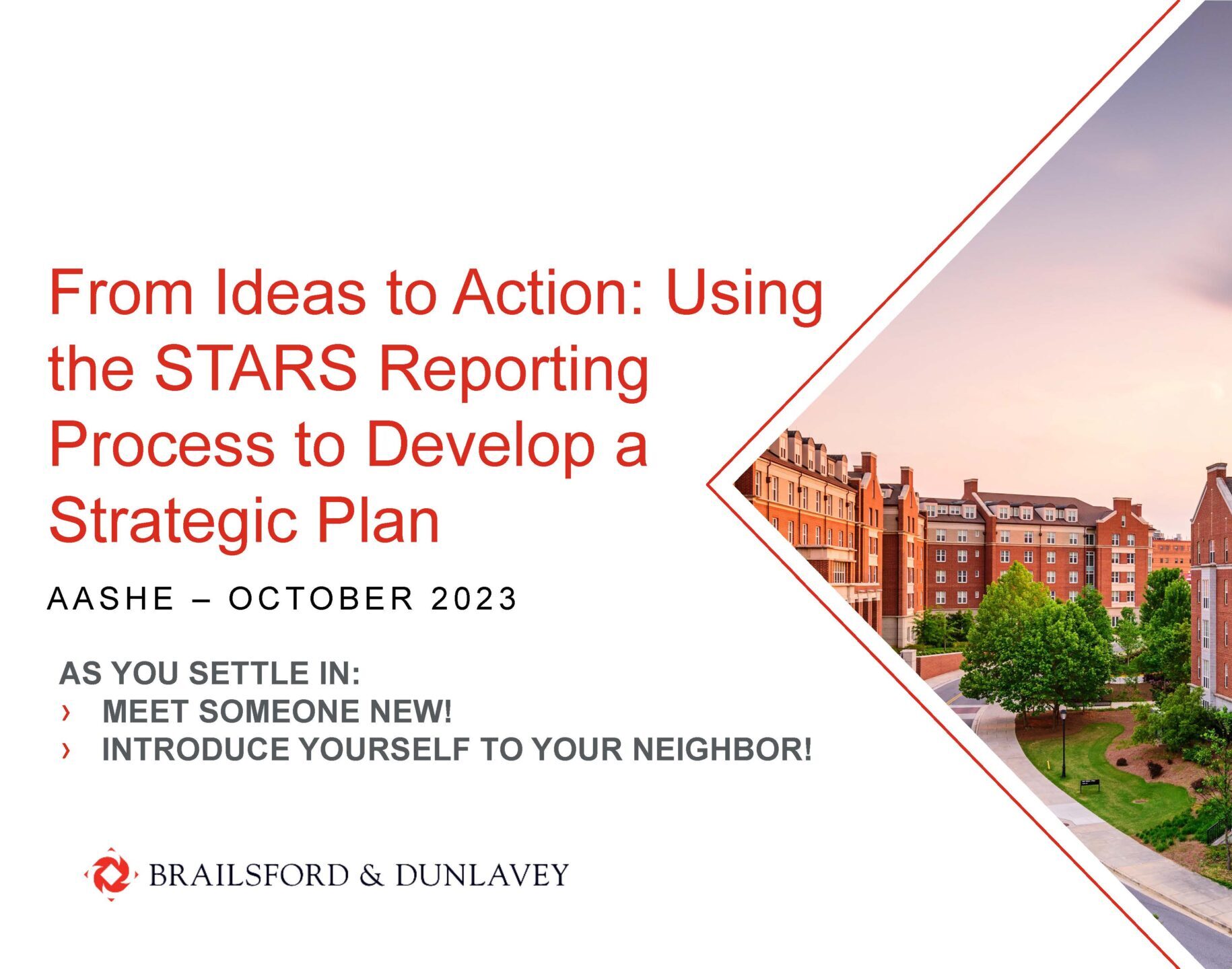 From Ideas to Action: Using the STARS Reporting Process to Develop a Strategic Plan

AASHE – OCTOBER 2023

AS YOU SETTLE IN:
› MEET SOMEONE NEW!
› INTRODUCE YOURSELF TO YOUR NEIGHBOR!

BRAILSFORD & DUNLAVEY